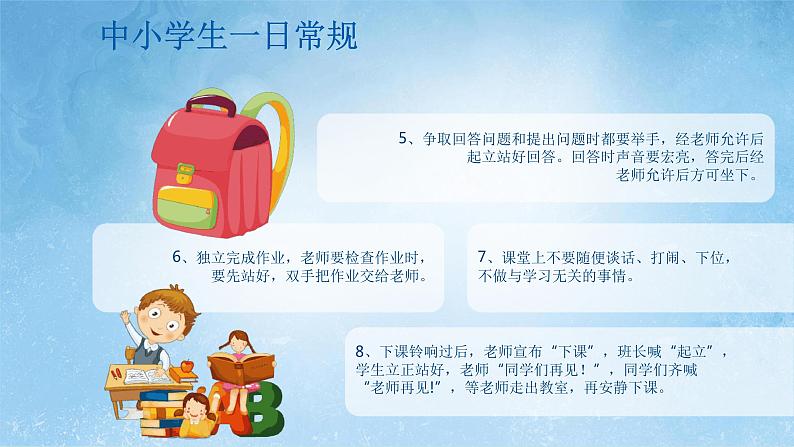 中小学生一日常规

5、争取回答问题和提出问题时都要举手，经老师允许后起立站好回答。回答时声音要宏亮，答完后经老师允许后方可坐下。

6、独立完成作业，老师要检查作业时，要先站好，双手把作业交给老师。

7、课堂上不要随便谈话、打闹、下位，不做与学习无关的事情。

8、下课铃响过后，老师宣布“下课”，班长喊“起立”，学生立正站好，老师“同学们再见！”，同学们齐喊“老师再见!”，等老师走出教室，再安静下课。

AB